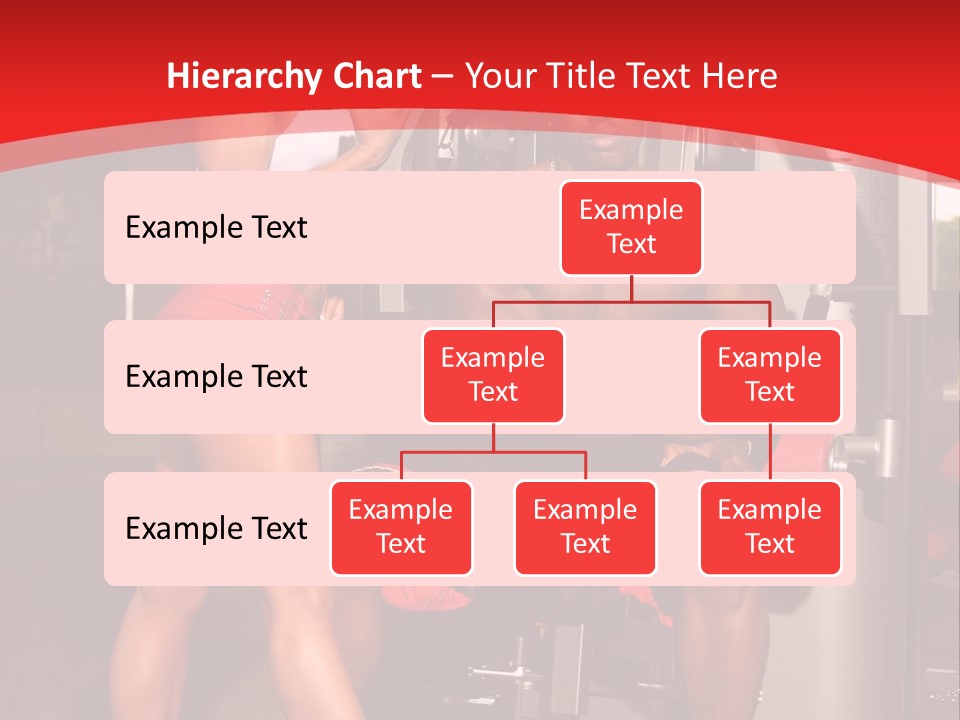 Hierarchy Chart – Your Title Text Here

Example Text

Example Text

Example Text

Example Text

Example Text

Example Text

Example Text

Example Text

Example Text